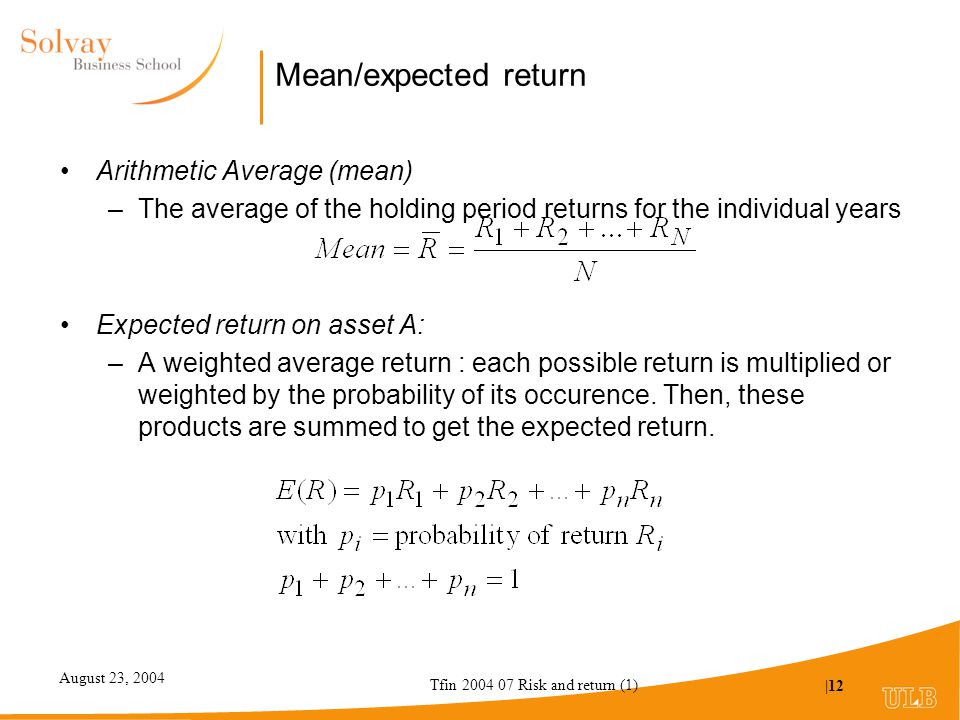 Solvay
Business School

Mean/expected return

• Arithmetic Average (mean)
– The average of the holding period returns for the individual years

$Mean = \overline{R} = \frac{R_1 + R_2 + ... + R_N}{N}$

• Expected return on asset A:
– A weighted average return : each possible return is multiplied or weighted by the probability of its occurence. Then, these products are summed to get the expected return.

$E(R) = p_1 R_1 + p_2 R_2 + ... + p_n R_n$
with $p_i$ = probability of return $R_i$
$p_1 + p_2 + ... + p_n = 1$

August 23, 2004

Tfin 2004 07 Risk and return (1)

|12

ULB